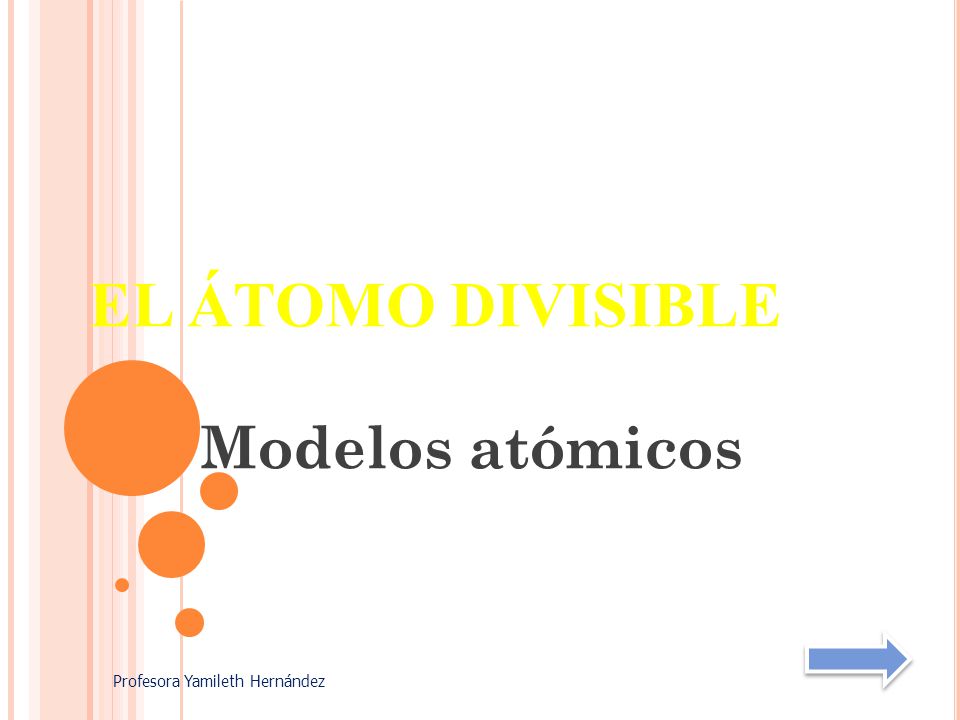 EL ÁTOMO DIVISIBLE

Modelos atómicos

Profesora Yamileth Hernández